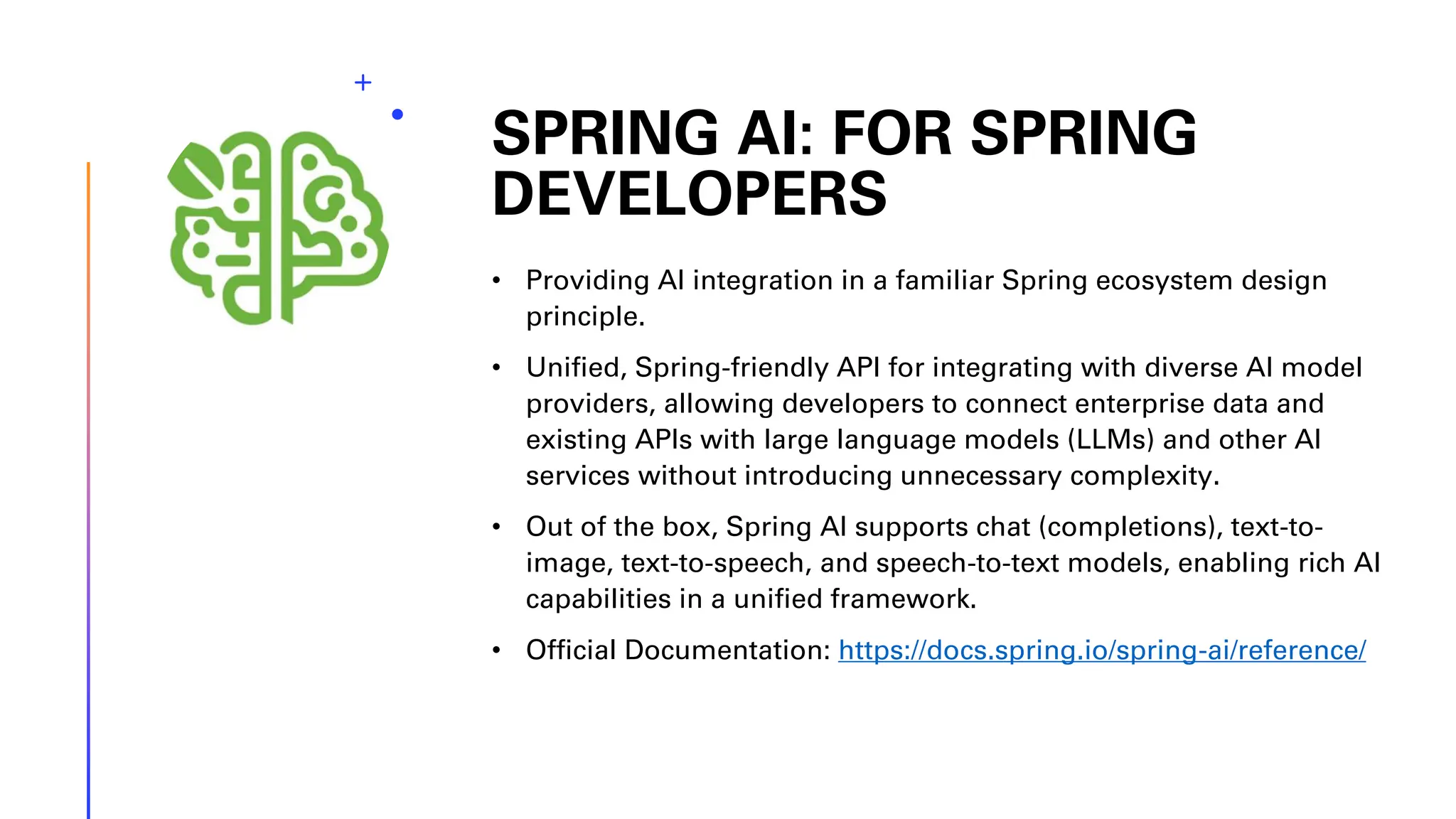 SPRING AI: FOR SPRING DEVELOPERS

• Providing AI integration in a familiar Spring ecosystem design principle.

• Unified, Spring-friendly API for integrating with diverse AI model providers, allowing developers to connect enterprise data and existing APIs with large language models (LLMs) and other AI services without introducing unnecessary complexity.

• Out of the box, Spring AI supports chat (completions), text-to-image, text-to-speech, and speech-to-text models, enabling rich AI capabilities in a unified framework.

• Official Documentation: https://docs.spring.io/spring-ai/reference/